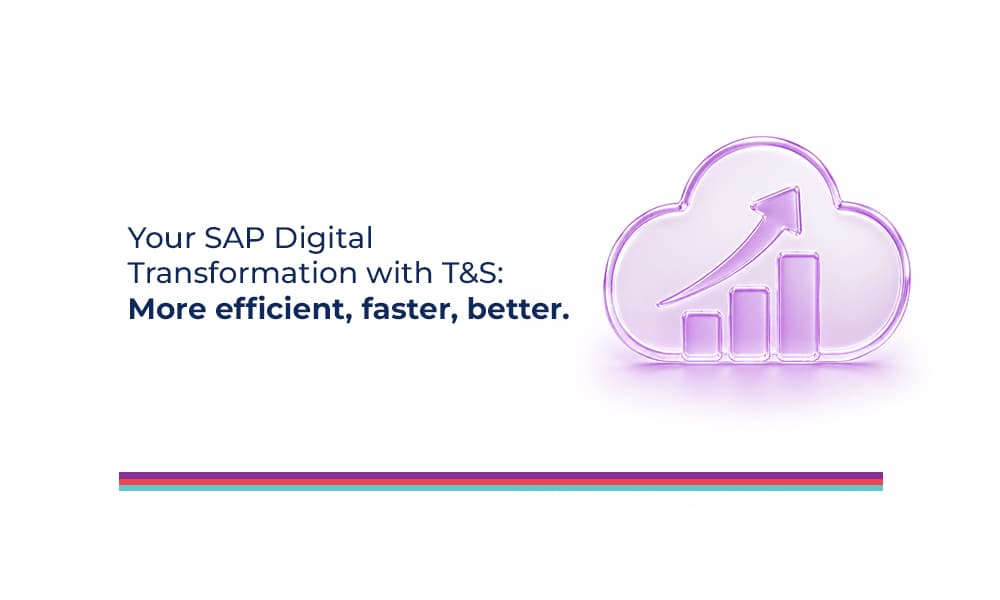 Your SAP Digital Transformation with T&S:
More efficient, faster, better.